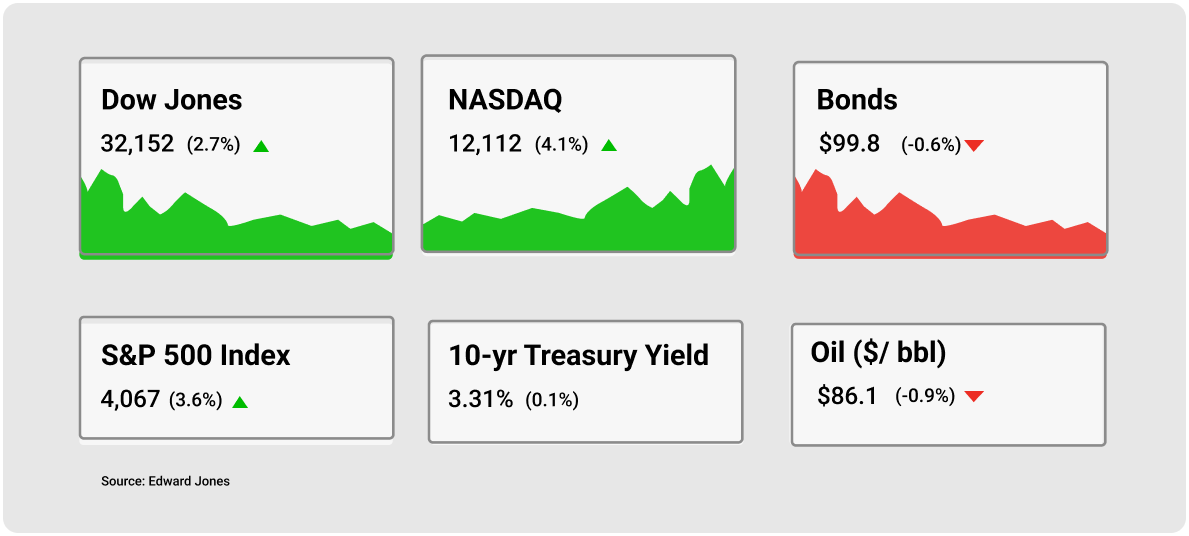 Dow Jones
32,152 (2.7%)

NASDAQ
12,112 (4.1%)

Bonds
$99.8 (-0.6%)

S&P 500 Index
4,067 (3.6%)

10-yr Treasury Yield
3.31% (0.1%)

Oil ($/ bbl)
$86.1 (-0.9%)

Source: Edward Jones